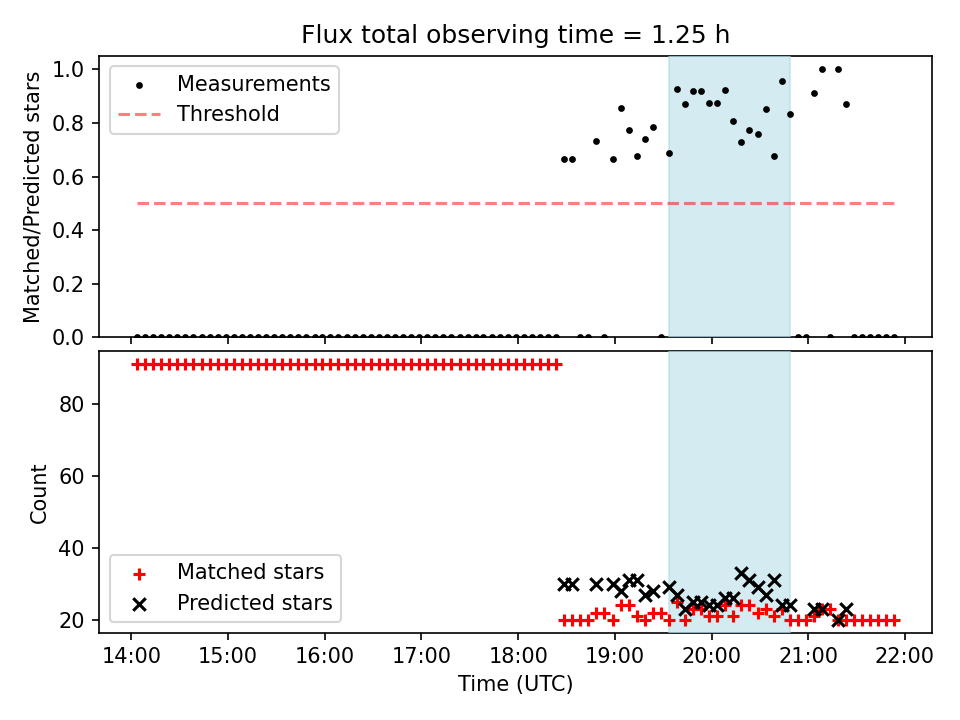 Flux total observing time = 1.25 h

Matched/Predicted stars

1.0
0.8
0.6
0.4
0.2
0.0

Measurements
Threshold

Count

80
60
40
20

Matched stars
Predicted stars

14:00
15:00
16:00
17:00
18:00
19:00
20:00
21:00
22:00

Time (UTC)